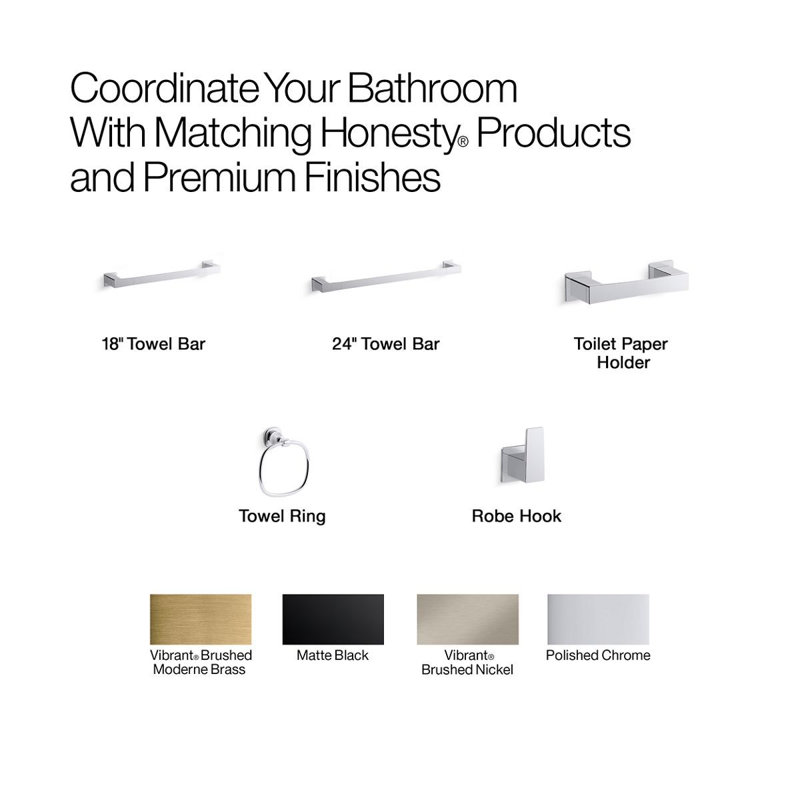 Coordinate Your Bathroom With Matching Honesty® Products and Premium Finishes

18" Towel Bar

24" Towel Bar

Toilet Paper Holder

Towel Ring

Robe Hook

Vibrant® Brushed Moderne Brass

Matte Black

Vibrant® Brushed Nickel

Polished Chrome